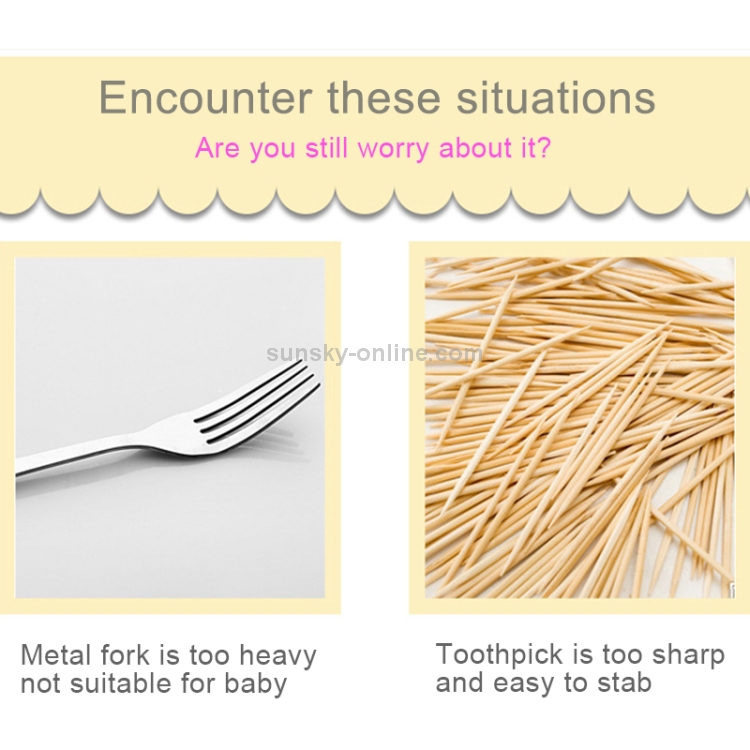 Encounter these situations

Are you still worry about it?

sunsky-online.com

Metal fork is too heavy not suitable for baby

Toothpick is too sharp and easy to stab